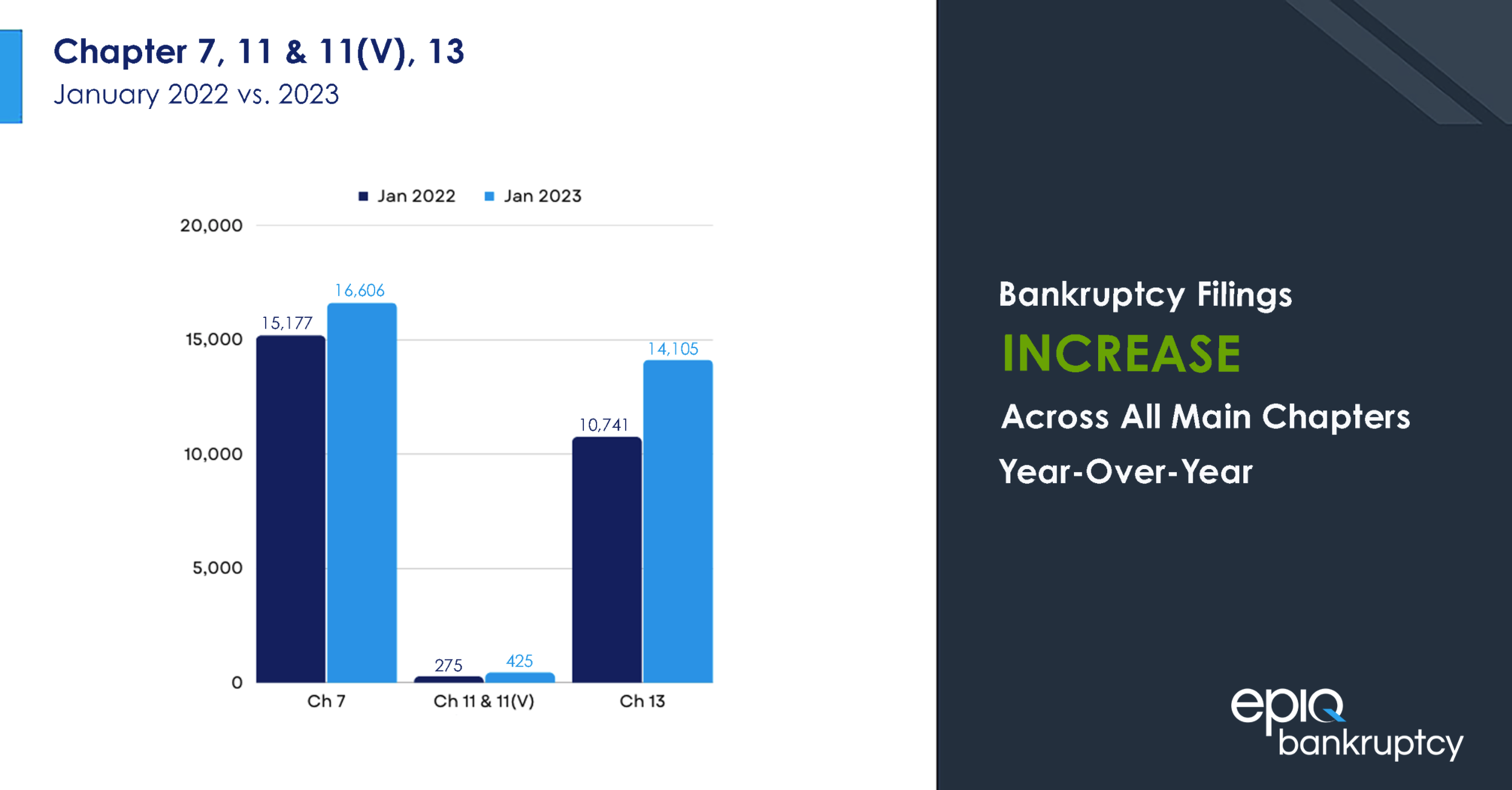 Chapter 7, 11 & 11(V), 13
January 2022 vs. 2023

Jan 2022 Jan 2023

20,000
15,000
10,000
5,000
0

15,177
16,606
275
425
10,741
14,105

Ch 7
Ch 11 & 11(V)
Ch 13

Bankruptcy Filings
INCREASE
Across All Main Chapters
Year-Over-Year

epiq
bankruptcy